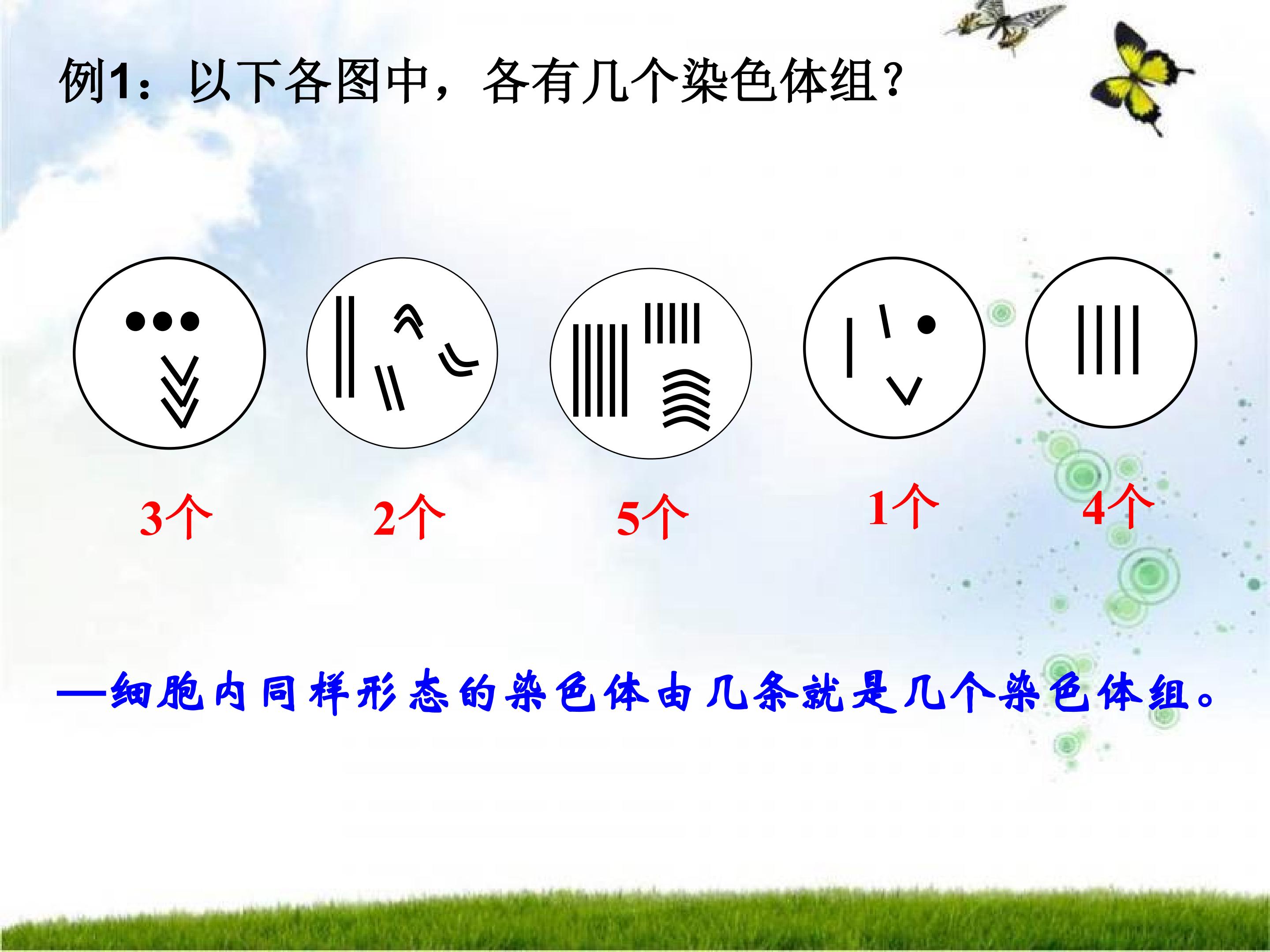 例1：以下各图中，各有几个染色体组？

3个 2个 5个 1个 4个

—细胞内同样形态的染色体由几条就是几个染色体组。